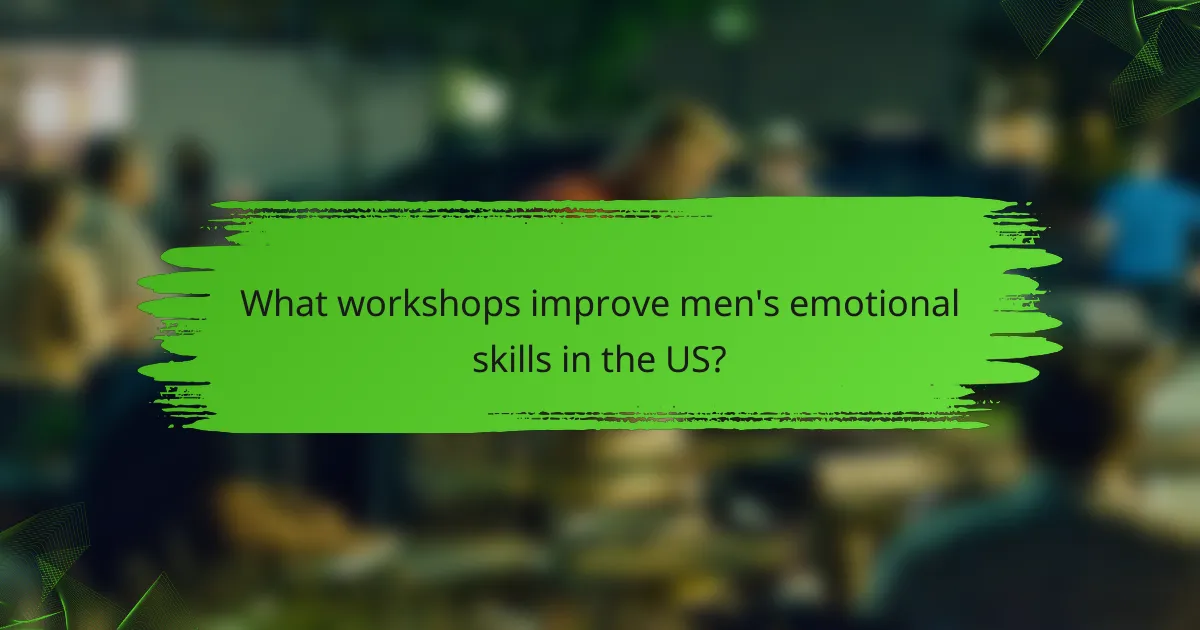 What workshops improve men's emotional skills in the US?